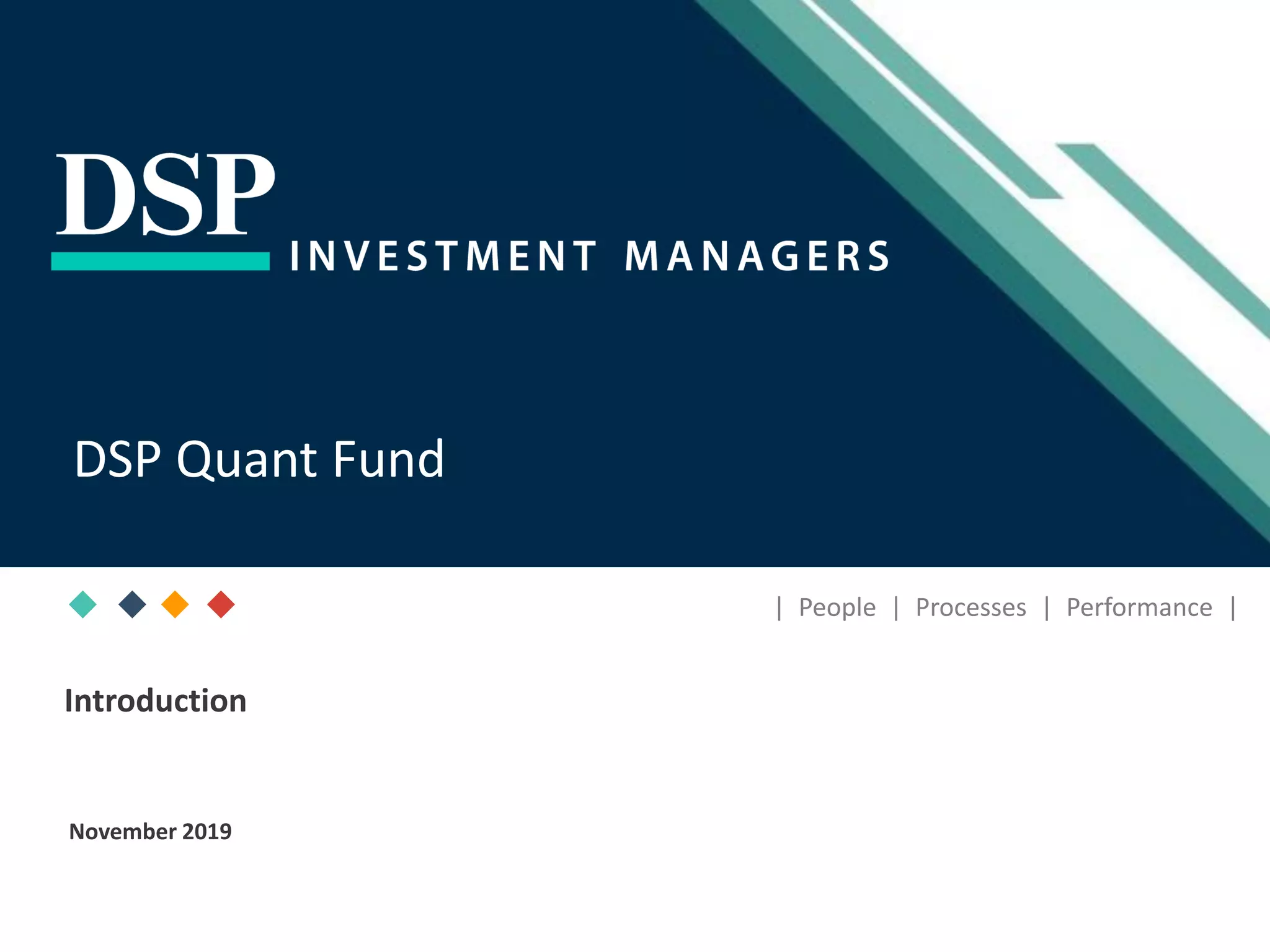 DSP
INVESTMENT MANAGERS

DSP Quant Fund

| People | Processes | Performance |

Introduction

November 2019